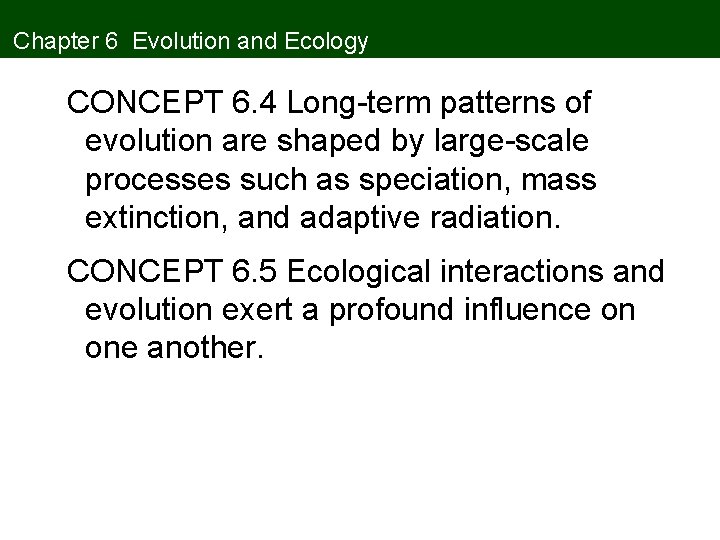 Chapter 6 Evolution and Ecology

CONCEPT 6.4 Long-term patterns of evolution are shaped by large-scale processes such as speciation, mass extinction, and adaptive radiation.

CONCEPT 6.5 Ecological interactions and evolution exert a profound influence on one another.